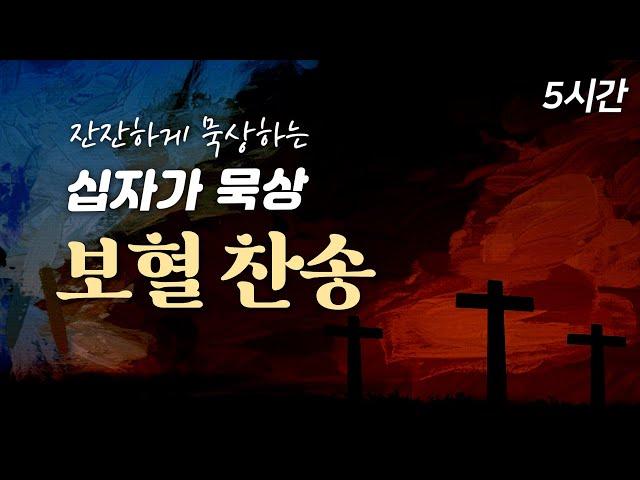 5시간

잔잔하게 묵상하는

십자가 묵상

보혈 찬송